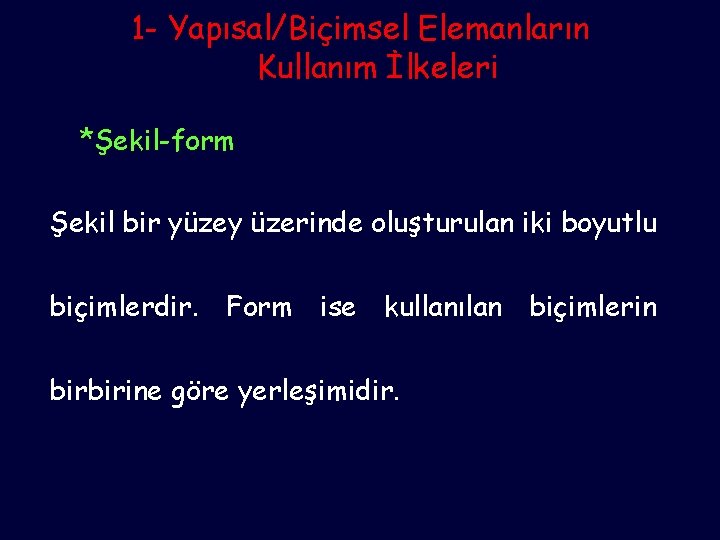 1- Yapısal/Biçimsel Elemanların Kullanım İlkeleri

*Şekil-form

Şekil bir yüzey üzerinde oluşturulan iki boyutlu biçimlerdir. Form ise kullanılan biçimlerin birbirine göre yerleşimidir.